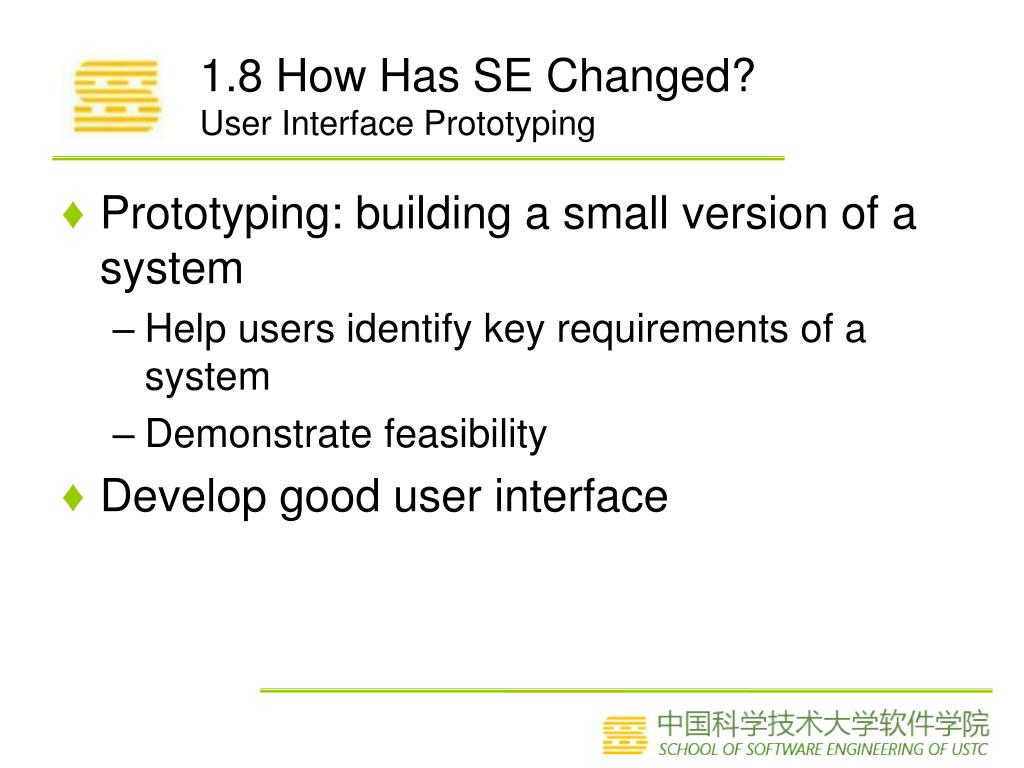 1.8 How Has SE Changed?
User Interface Prototyping

♦ Prototyping: building a small version of a system
– Help users identify key requirements of a system
– Demonstrate feasibility

♦ Develop good user interface

中国科学技术大学软件学院
SCHOOL OF SOFTWARE ENGINEERING OF USTC